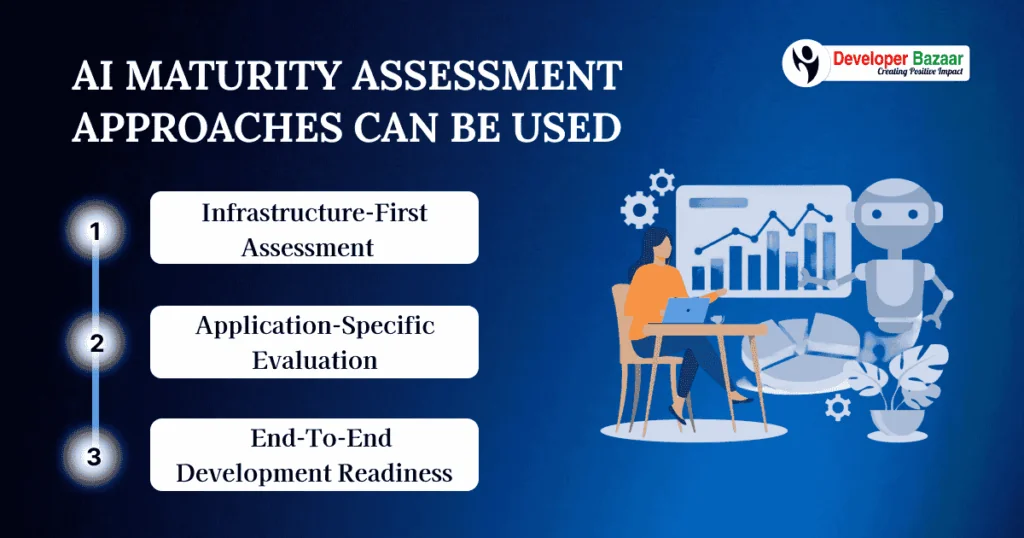 AI MATURITY ASSESSMENT APPROACHES CAN BE USED

Developer Bazaar
Creating Positive Impact

1 Infrastructure-First Assessment

2 Application-Specific Evaluation

3 End-To-End Development Readiness